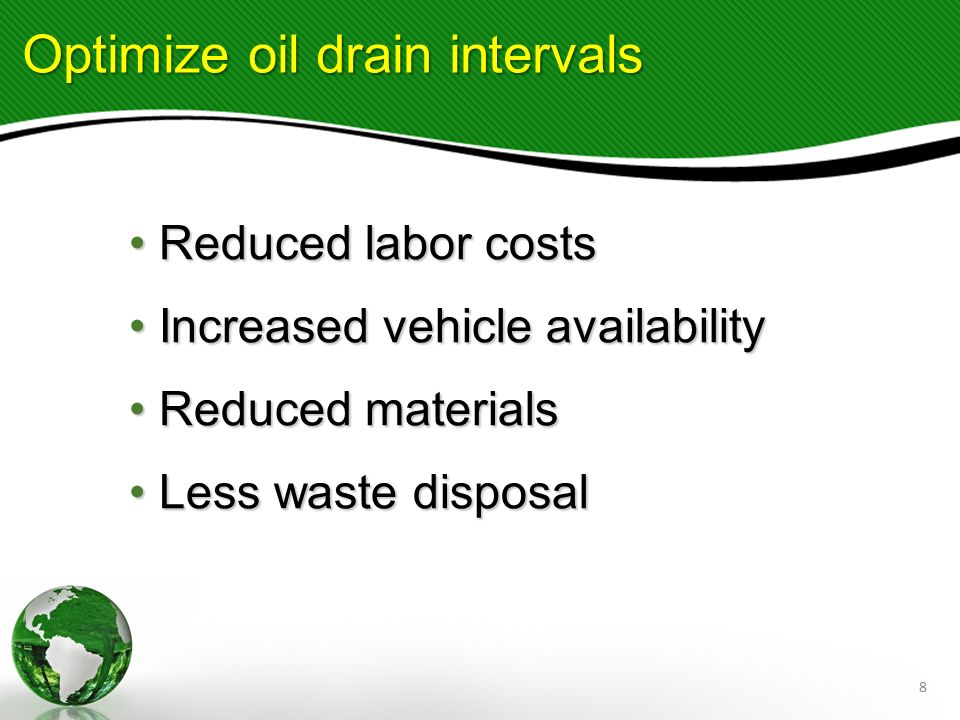 Optimize oil drain intervals

• Reduced labor costs
• Increased vehicle availability
• Reduced materials
• Less waste disposal

8